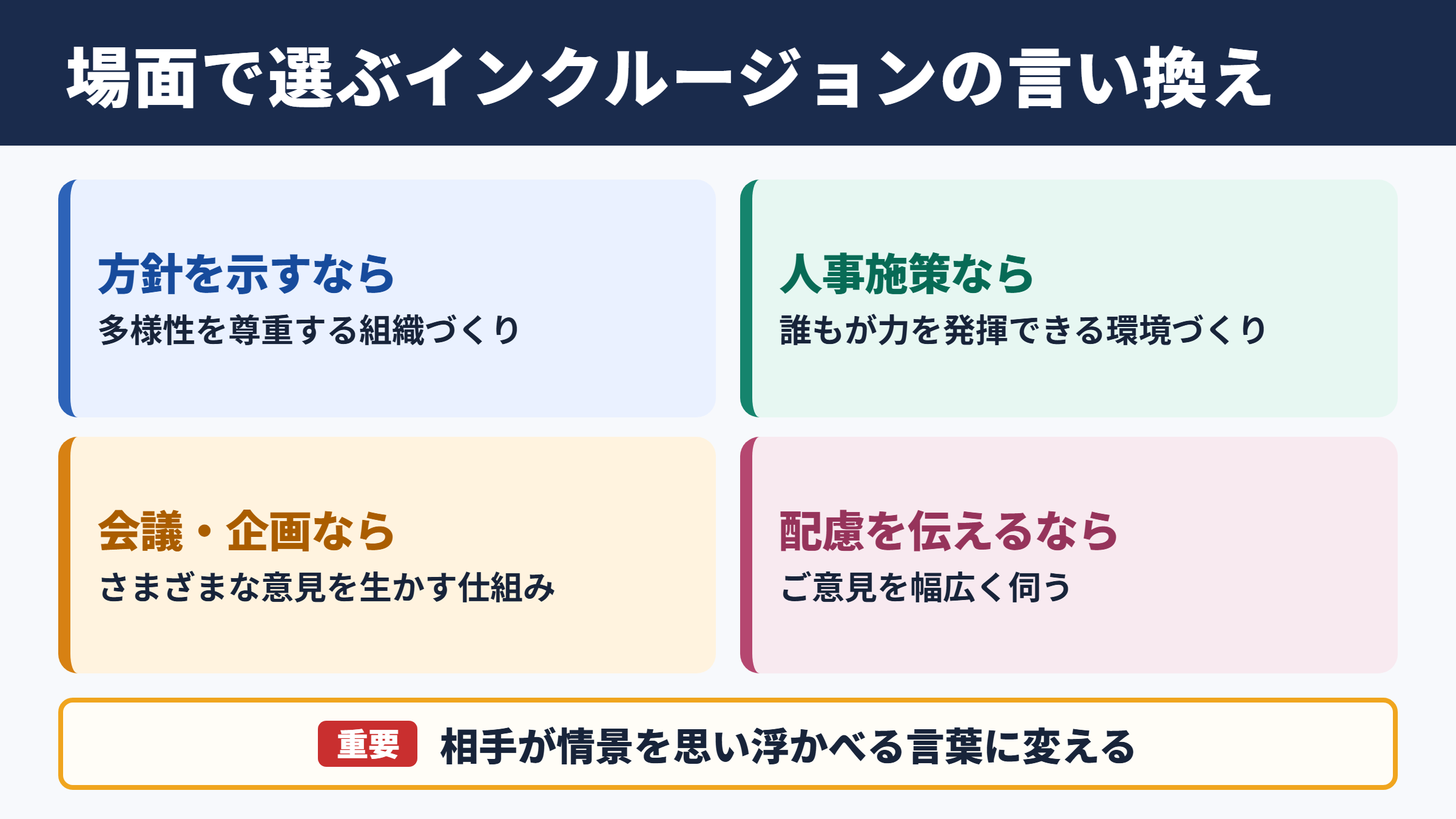 場面で選ぶインクルージョンの言い換え

方針を示すなら
多様性を尊重する組織づくり

人事施策なら
誰もが力を発揮できる環境づくり

会議・企画なら
さまざまな意見を生かす仕組み

配慮を伝えるなら
ご意見を幅広く伺う

重要 相手が情景を思い浮かべる言葉に変える